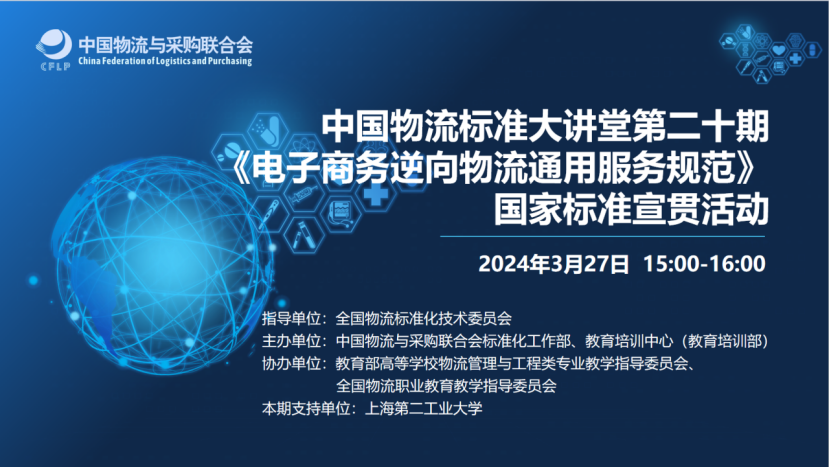 CFLP 中国物流与采购联合会
China Federation of Logistics and Purchasing

中国物流标准大讲堂第二十期
《电子商务逆向物流通用服务规范》
国家标准宣贯活动

2024年3月27日 15:00-16:00

指导单位：全国物流标准化技术委员会
主办单位：中国物流与采购联合会标准化工作部、教育培训中心（教育培训部）
协办单位：教育部高等学校物流管理与工程类专业教学指导委员会、全国物流职业教育教学指导委员会
本期支持单位：上海第二工业大学